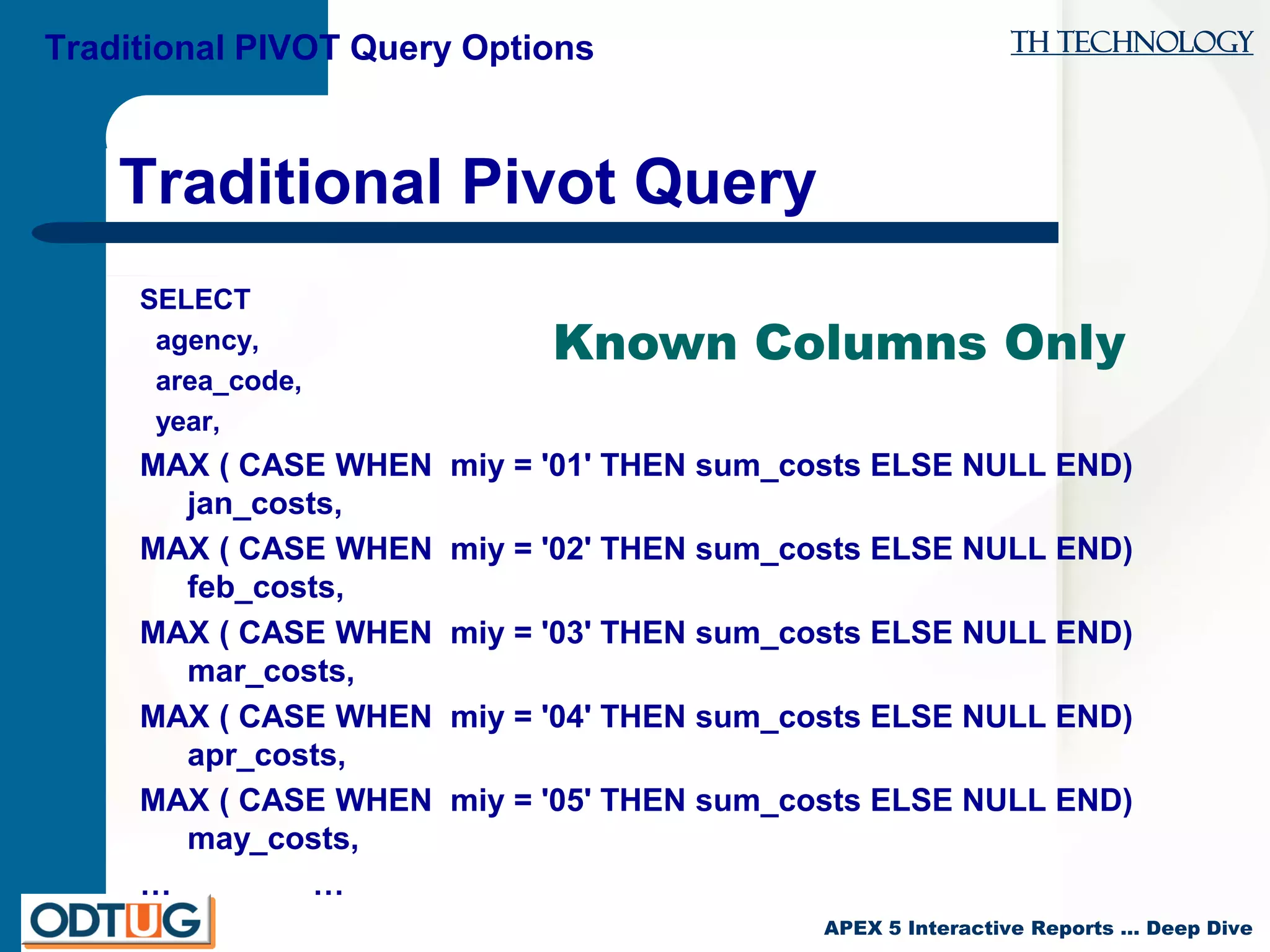 Traditional PIVOT Query Options

TH TECHNOLOGY

Traditional Pivot Query

SELECT
agency,
area_code,
year,
MAX ( CASE WHEN miy = '01' THEN sum_costs ELSE NULL END) jan_costs,
MAX ( CASE WHEN miy = '02' THEN sum_costs ELSE NULL END) feb_costs,
MAX ( CASE WHEN miy = '03' THEN sum_costs ELSE NULL END) mar_costs,
MAX ( CASE WHEN miy = '04' THEN sum_costs ELSE NULL END) apr_costs,
MAX ( CASE WHEN miy = '05' THEN sum_costs ELSE NULL END) may_costs,
... ...

Known Columns Only

ODTUG

APEX 5 Interactive Reports … Deep Dive